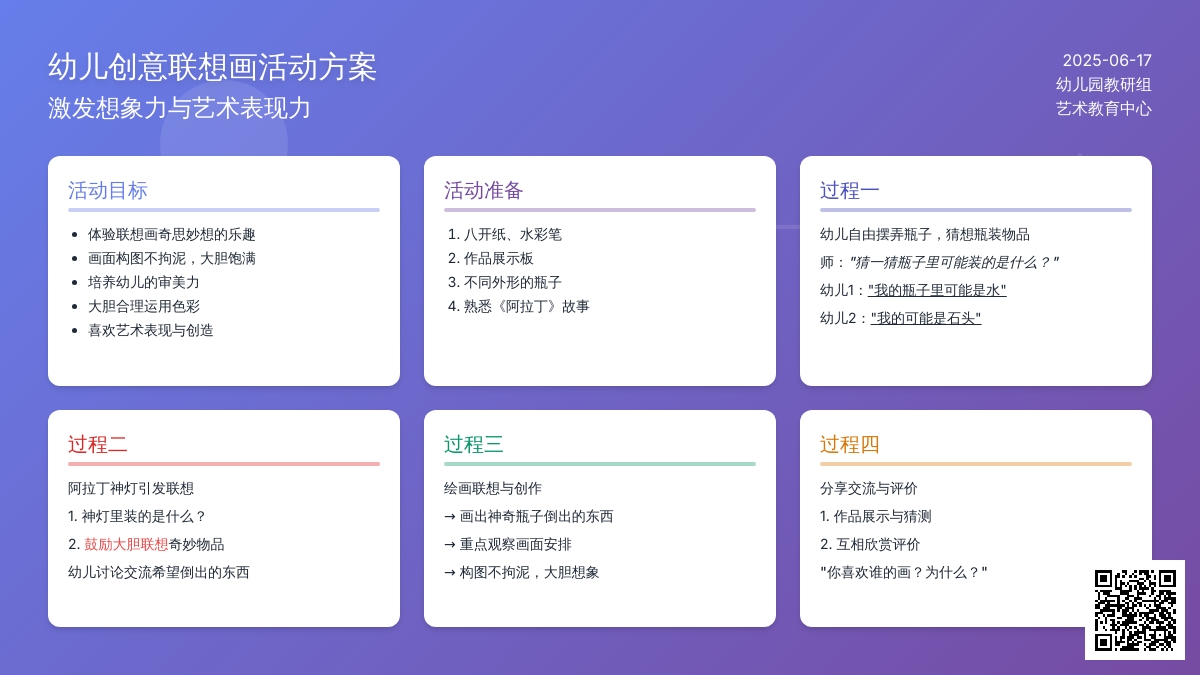 幼儿创意联想画活动方案
激发想象力与艺术表现力

2025-06-17
幼儿园教研组
艺术教育中心

活动目标

- 体验联想画奇思妙想的乐趣
- 画面构图不拘泥，大胆饱满
- 培养幼儿的审美力
- 大胆合理运用色彩
- 喜欢艺术表现与创造

活动准备

1. 八开纸、水彩笔
2. 作品展示板
3. 不同外形的瓶子
4. 熟悉《阿拉丁》故事

过程一

幼儿自由摆弄瓶子，猜想瓶装物品
师："猜一猜瓶子里可能装的是什么？"
幼儿1："我的瓶子里可能是水"
幼儿2："我的可能是石头"

过程二

阿拉丁神灯引发联想
1. 神灯里装的是什么？
2. 鼓励大胆联想奇妙物品
幼儿讨论交流希望倒出的东西

过程三

绘画联想与创作
→ 画出神奇瓶子倒出的东西
→ 重点观察画面安排
→ 构图不拘泥，大胆想象

过程四

分享交流与评价
1. 作品展示与猜测
2. 互相欣赏评价
"你喜欢谁的画？为什么？"